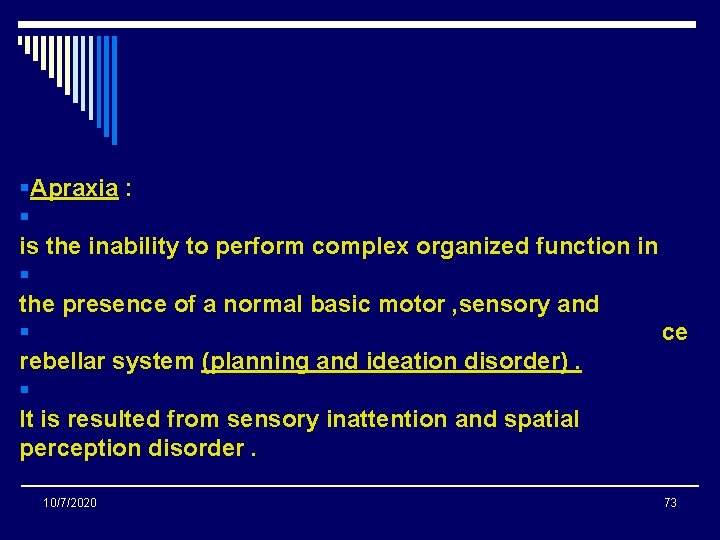 Apraxia :

is the inability to perform complex organized function in

the presence of a normal basic motor ,sensory and

ce rebellar system (planning and ideation disorder) .

It is resulted from sensory inattention and spatial perception disorder .

10/7/2020

73